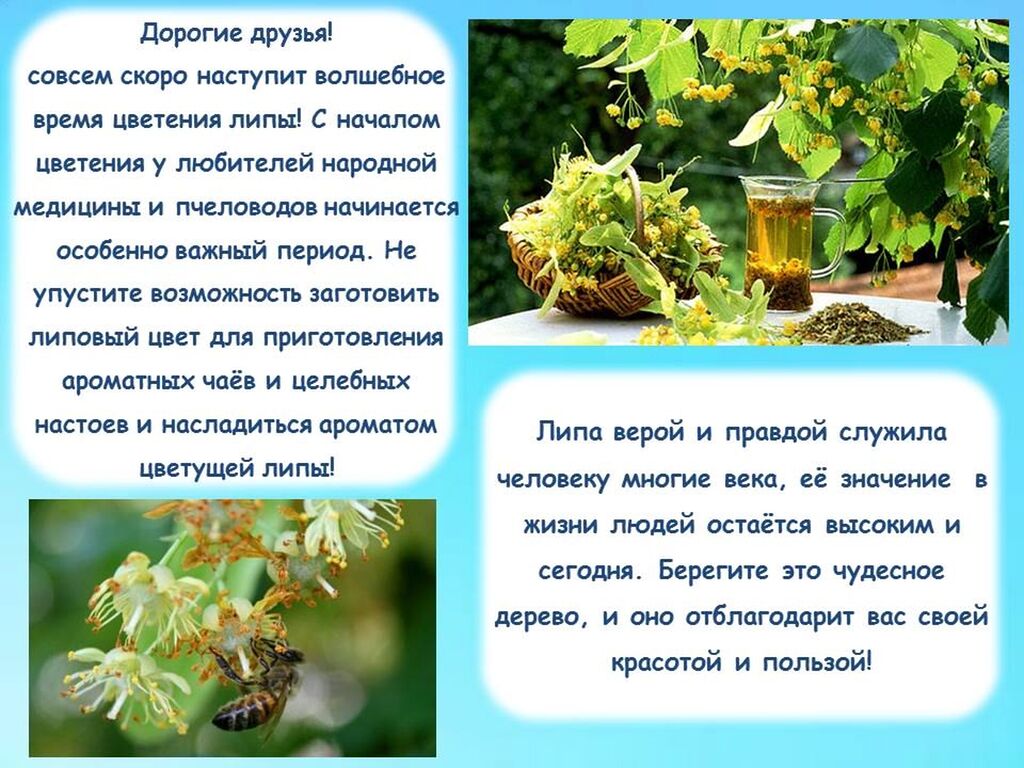 Дорогие друзья!
совсем скоро наступит волшебное время цветения липы! С началом цветения у любителей народной медицины и пчеловодов начинается особенно важный период. Не упустите возможность заготовить липовый цвет для приготовления ароматных чаёв и целебных настоев и насладиться ароматом цветущей липы!

Липа верой и правдой служила человеку многие века, её значение в жизни людей остаётся высоким и сегодня. Берегите это чудесное дерево, и оно отблагодарит вас своей красотой и пользой!